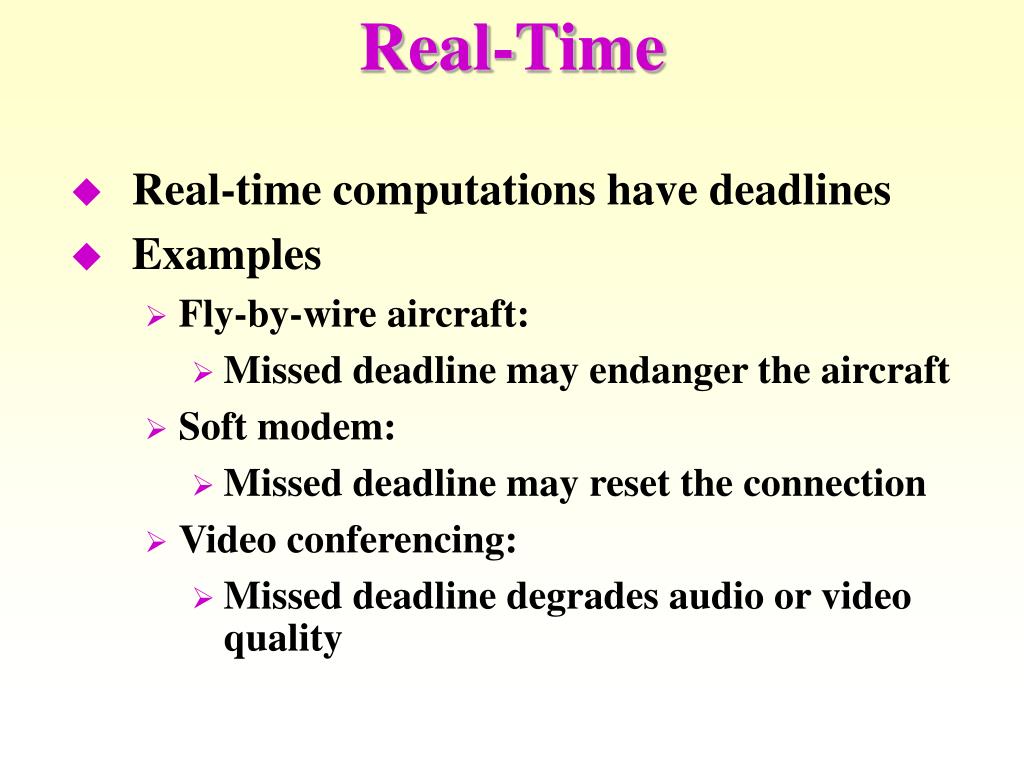 Real-Time

◆ Real-time computations have deadlines
◆ Examples
  ➢ Fly-by-wire aircraft:
    ➢ Missed deadline may endanger the aircraft
  ➢ Soft modem:
    ➢ Missed deadline may reset the connection
  ➢ Video conferencing:
    ➢ Missed deadline degrades audio or video quality